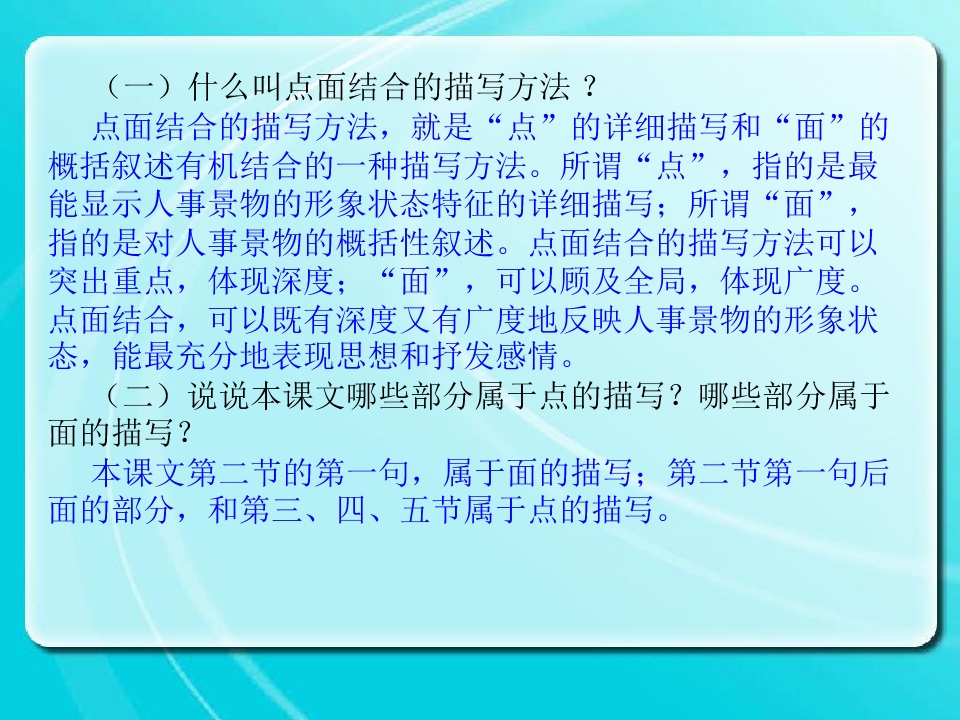 （一）什么叫点面结合的描写方法？

点面结合的描写方法，就是“点”的详细描写和“面”的概括叙述有机结合的一种描写方法。所谓“点”，指的是最能显示人事景物的形象状态特征的详细描写；所谓“面”，指的是对人事景物的概括性叙述。点面结合的描写方法可以突出重点，体现深度；“面”，可以顾及全局，体现广度。点面结合，可以既有深度又有广度地反映人事景物的形象状态，能最充分地表现思想和抒发感情。

（二）说说本课文哪些部分属于点的描写？哪些部分属于面的描写？

本课文第二节的第一句，属于面的描写；第二节第一句后面的部分，和第三、四、五节属于点的描写。